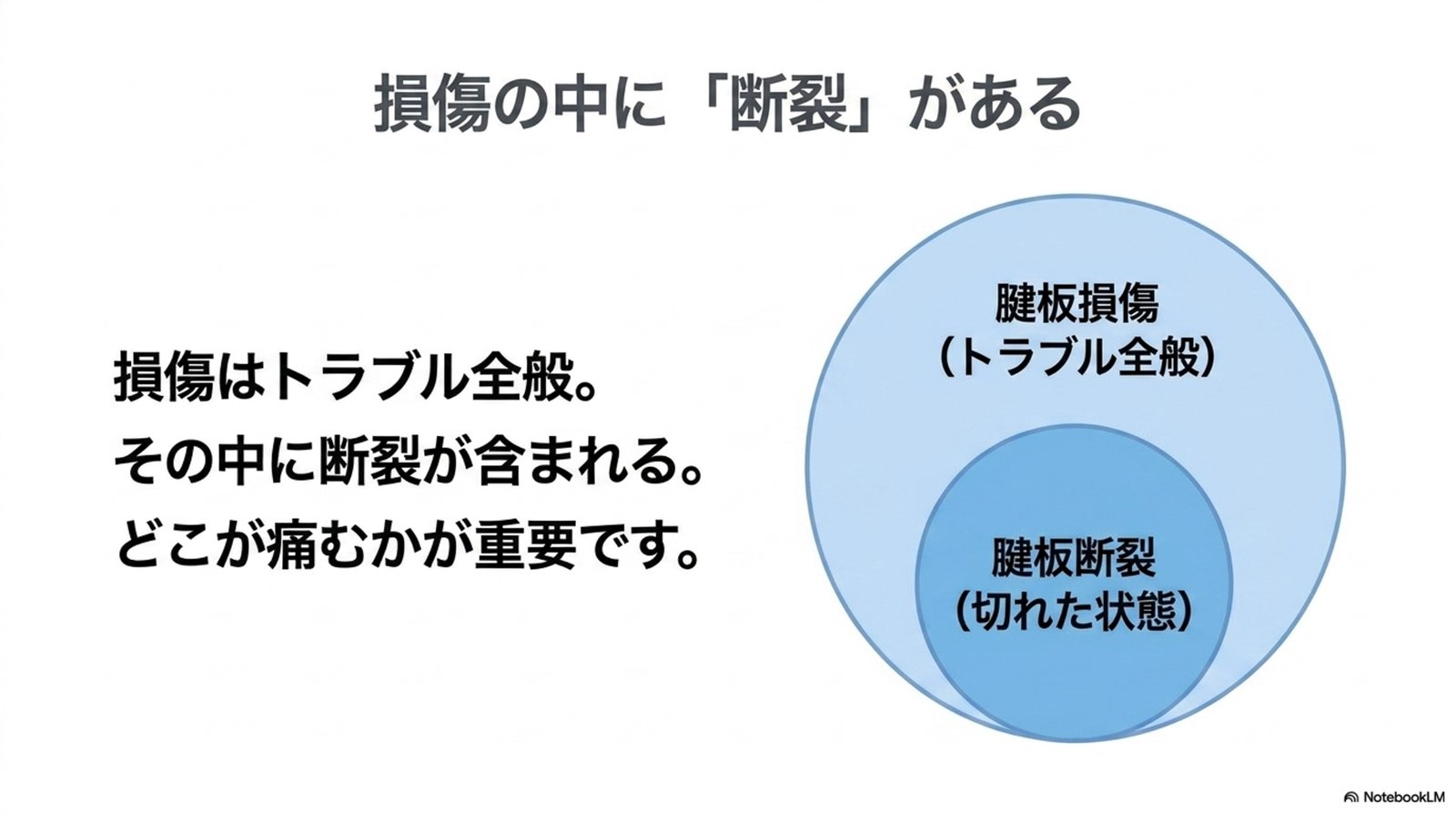 損傷の中に「断裂」がある

損傷はトラブル全般。
その中に断裂が含まれる。
どこが痛むかが重要です。

腱板損傷
(トラブル全般)

腱板断裂
(切れた状態)

NotebookLM